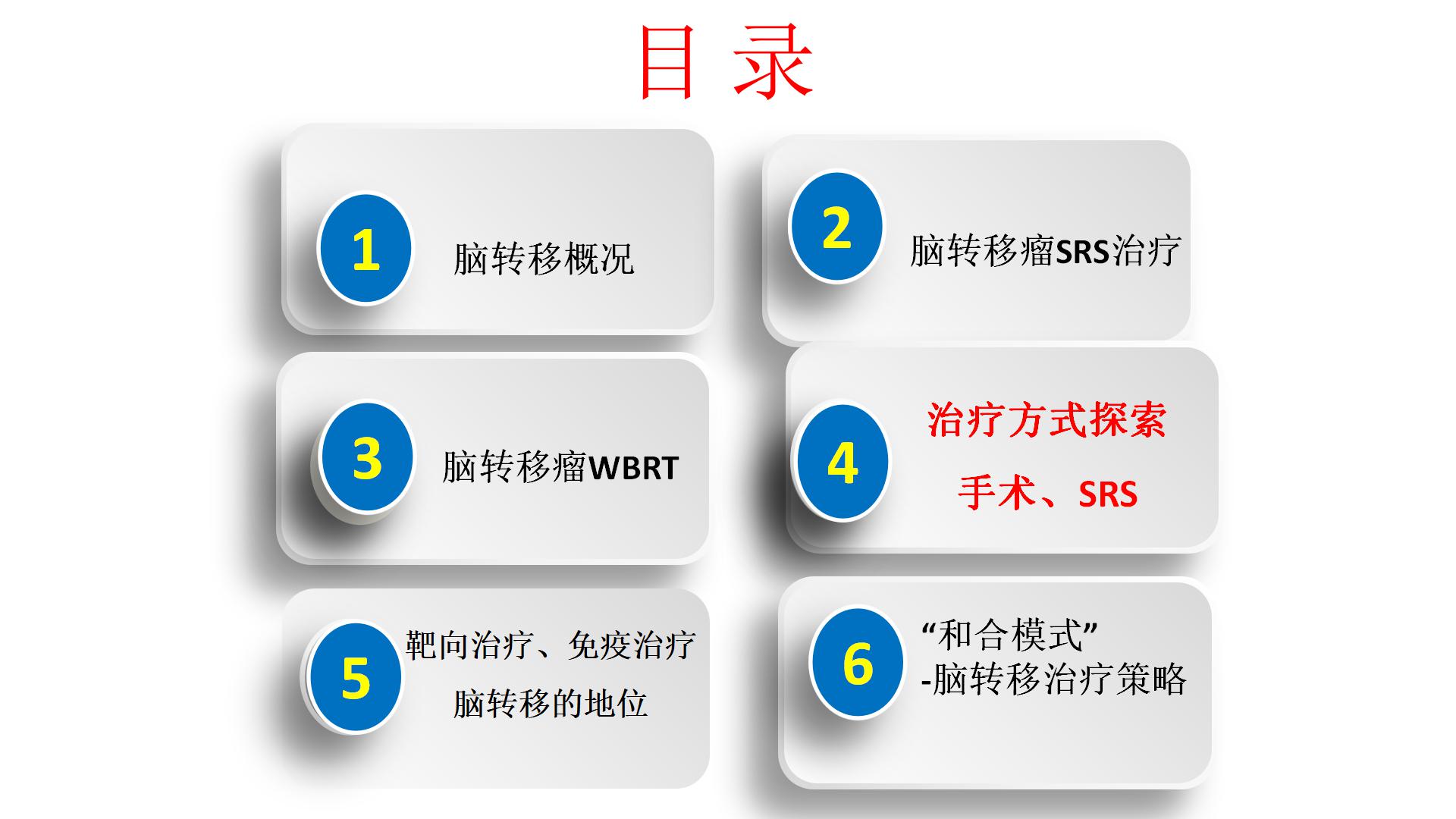 目 录

1 脑转移概况

2 脑转移瘤SRS治疗

3 脑转移瘤WBRT

4 治疗方式探索
手术、SRS

5 靶向治疗、免疫治疗
脑转移的地位

6 “和合模式”
-脑转移治疗策略